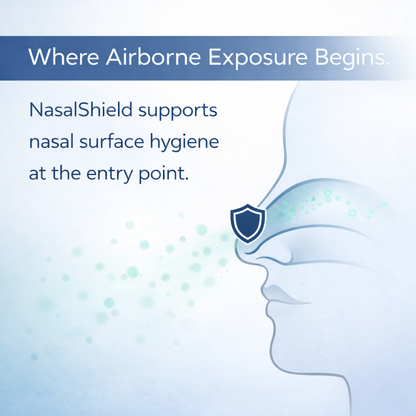 Where Airborne Exposure Begins.

NasalShield supports nasal surface hygiene at the entry point.